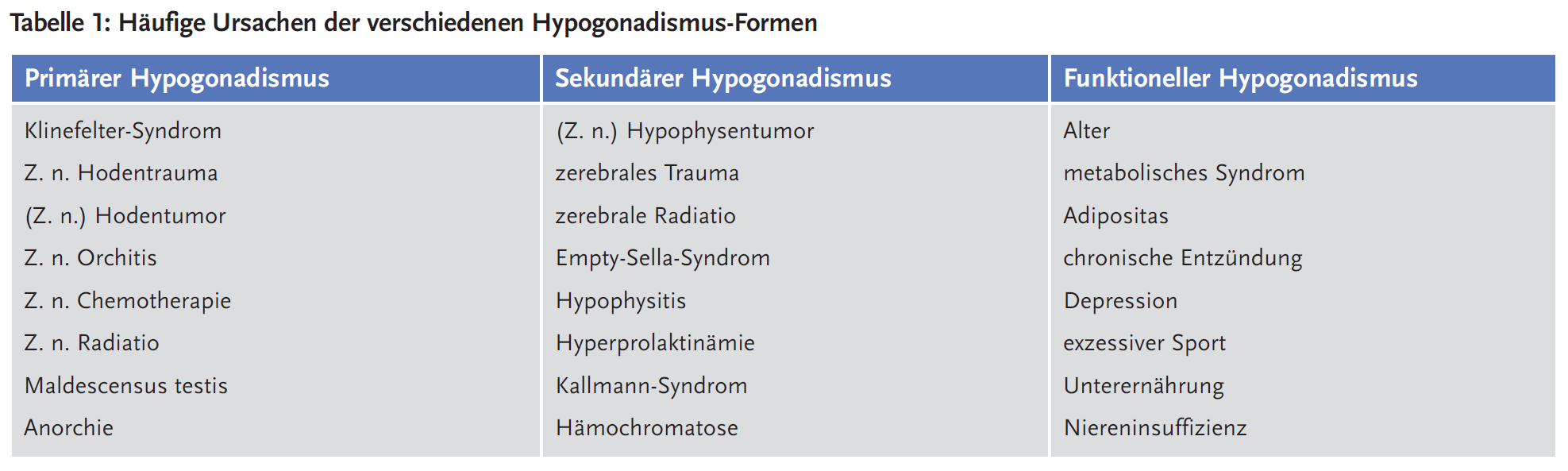 Tabelle 1: Häufige Ursachen der verschiedenen Hypogonadismus-Formen

| Primärer Hypogonadismus | Sekundärer Hypogonadismus | Funktioneller Hypogonadismus |
|---|---|---|
| Klinefelter-Syndrom | (Z. n.) Hypophysentumor | Alter |
| Z. n. Hodentrauma | zerebrales Trauma | metabolisches Syndrom |
| (Z. n.) Hodentumor | zerebrale Radiatio | Adipositas |
| Z. n. Orchitis | Empty-Sella-Syndrom | chronische Entzündung |
| Z. n. Chemotherapie | Hypophysitis | Depression |
| Z. n. Radiatio | Hyperprolaktinämie | exzessiver Sport |
| Maldescensus testis | Kallmann-Syndrom | Unterernährung |
| Anorchie | Hämochromatose | Niereninsuffizienz |